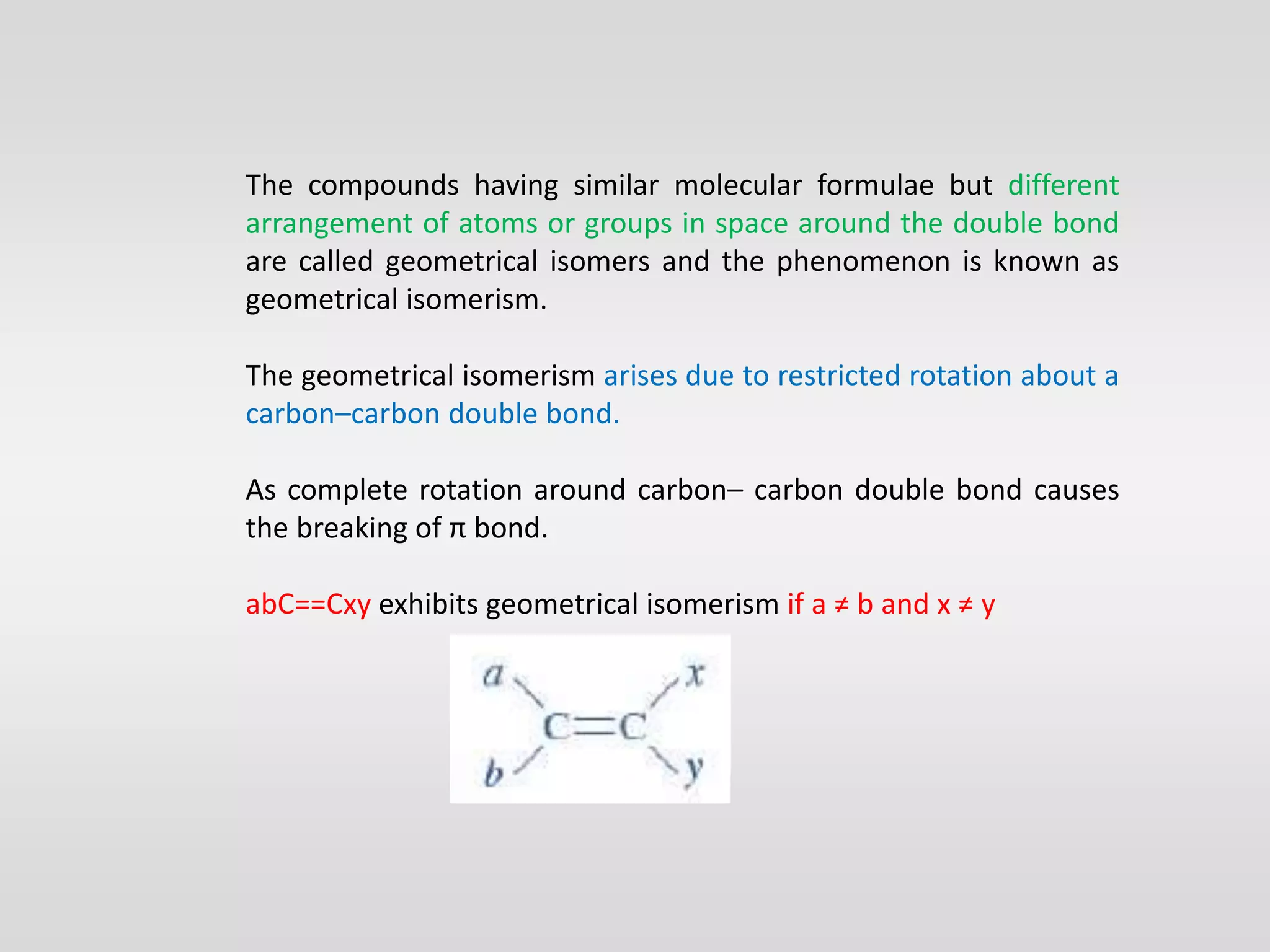 The compounds having similar molecular formulae but different arrangement of atoms or groups in space around the double bond are called geometrical isomers and the phenomenon is known as geometrical isomerism.

The geometrical isomerism arises due to restricted rotation about a carbon–carbon double bond.

As complete rotation around carbon– carbon double bond causes the breaking of π bond.

abC==Cxy exhibits geometrical isomerism if a ≠ b and x ≠ y

a
x
C=C
b
y